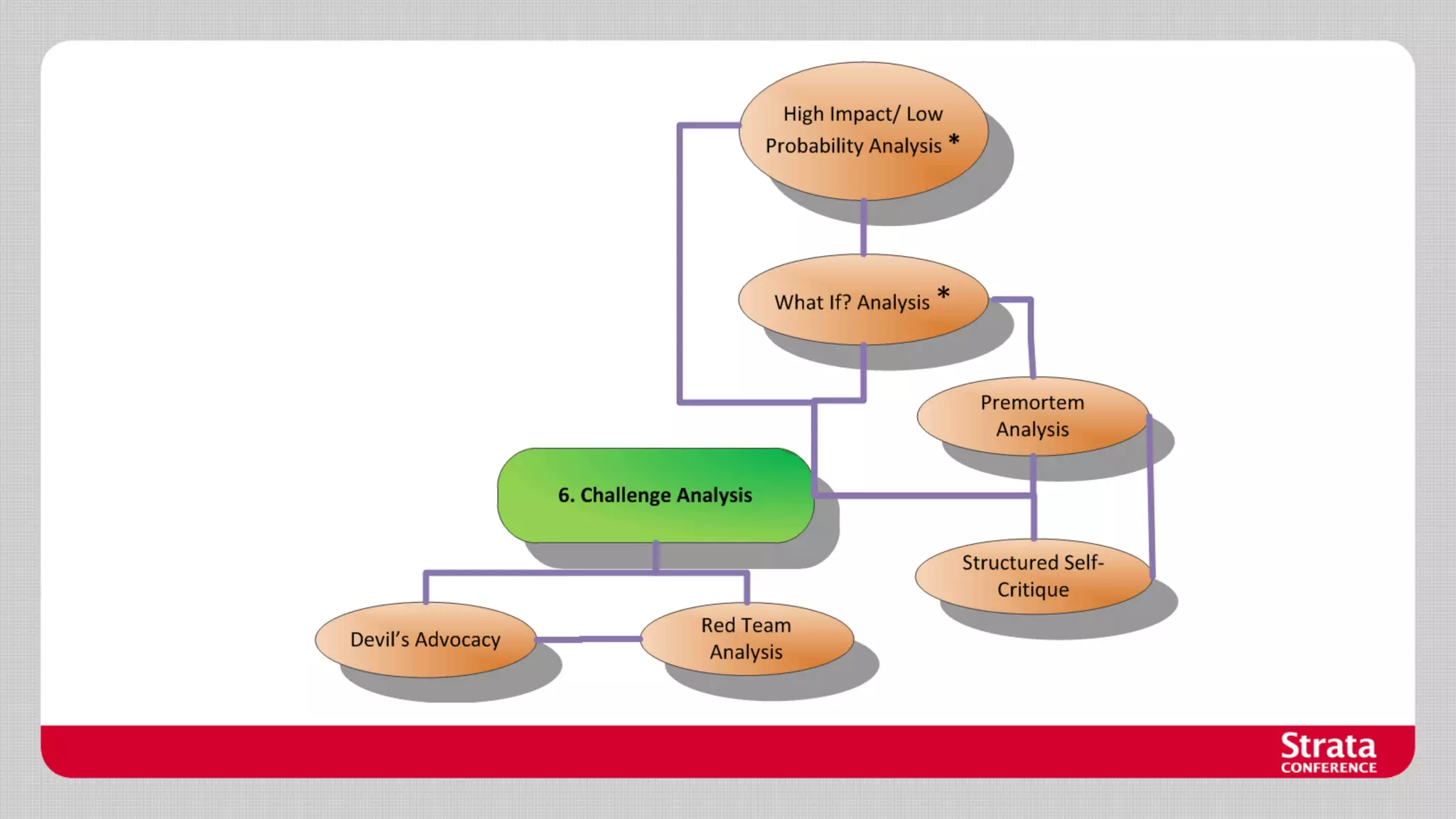 High Impact/ Low Probability Analysis *

What If? Analysis *

Premortem Analysis

6. Challenge Analysis

Structured Self-Critique

Devil's Advocacy

Red Team Analysis

Strata CONFERENCE